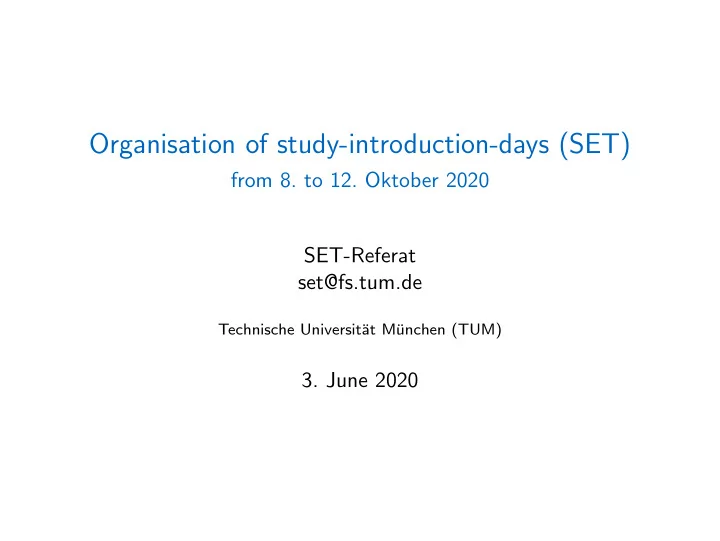 Organisation of study-introduction-days (SET)
from 8. to 12. Oktober 2020

SET-Referat
set@fs.tum.de

Technische Universität München (TUM)

3. June 2020